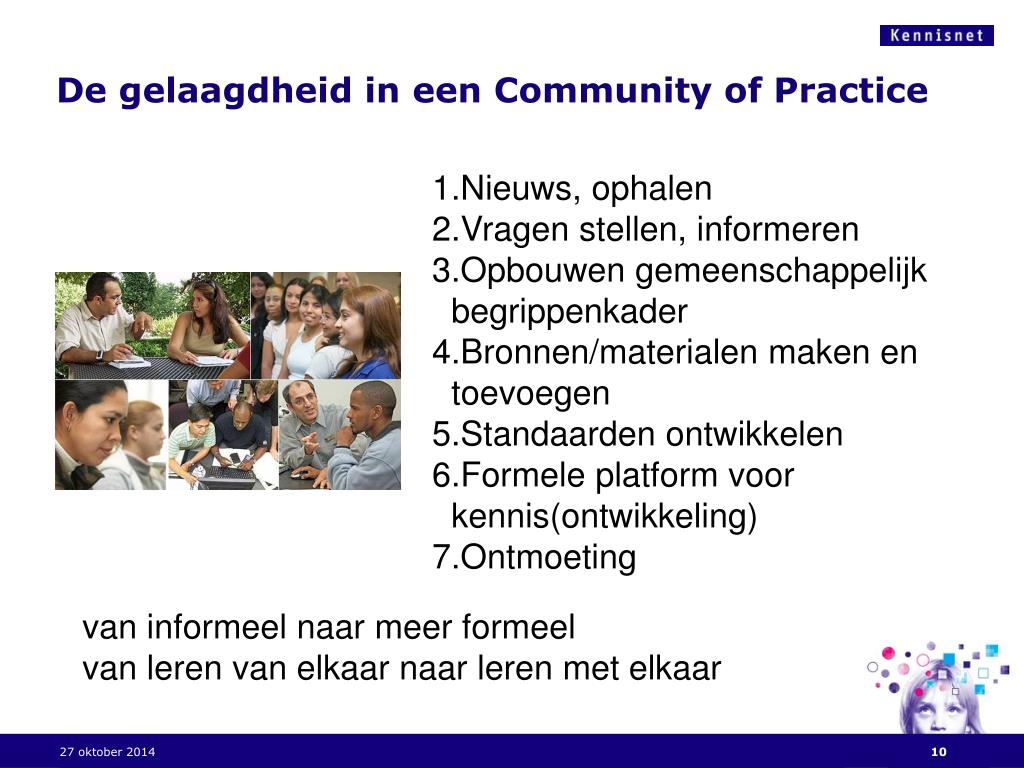 Kennisnet

De gelaagdheid in een Community of Practice

1.Nieuws, ophalen
2.Vragen stellen, informeren
3.Opbouwen gemeenschappelijk begrippenkader
4.Bronnen/materialen maken en toevoegen
5.Standaarden ontwikkelen
6.Formele platform voor kennis(ontwikkeling)
7.Ontmoeting

van informeel naar meer formeel
van leren van elkaar naar leren met elkaar

27 oktober 2014

10